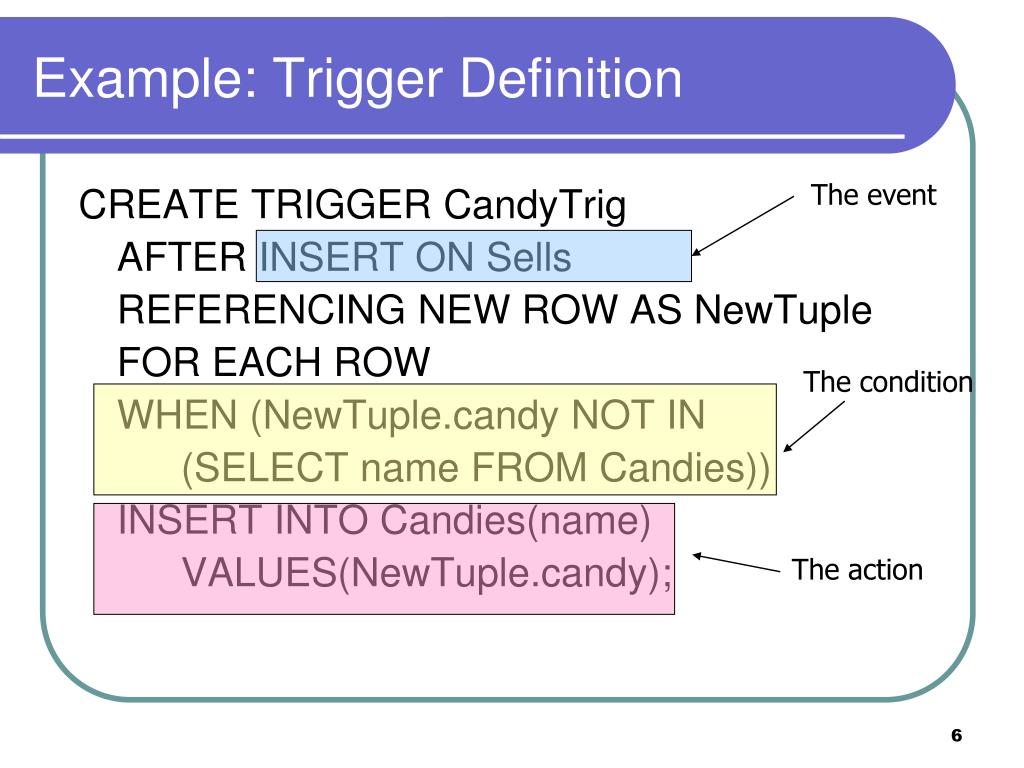 Example: Trigger Definition

CREATE TRIGGER CandyTrig
AFTER INSERT ON Sells
REFERENCING NEW ROW AS NewTuple
FOR EACH ROW
WHEN (NewTuple.candy NOT IN
(SELECT name FROM Candies))
INSERT INTO Candies(name)
VALUES(NewTuple.candy);

The event

The condition

The action

6